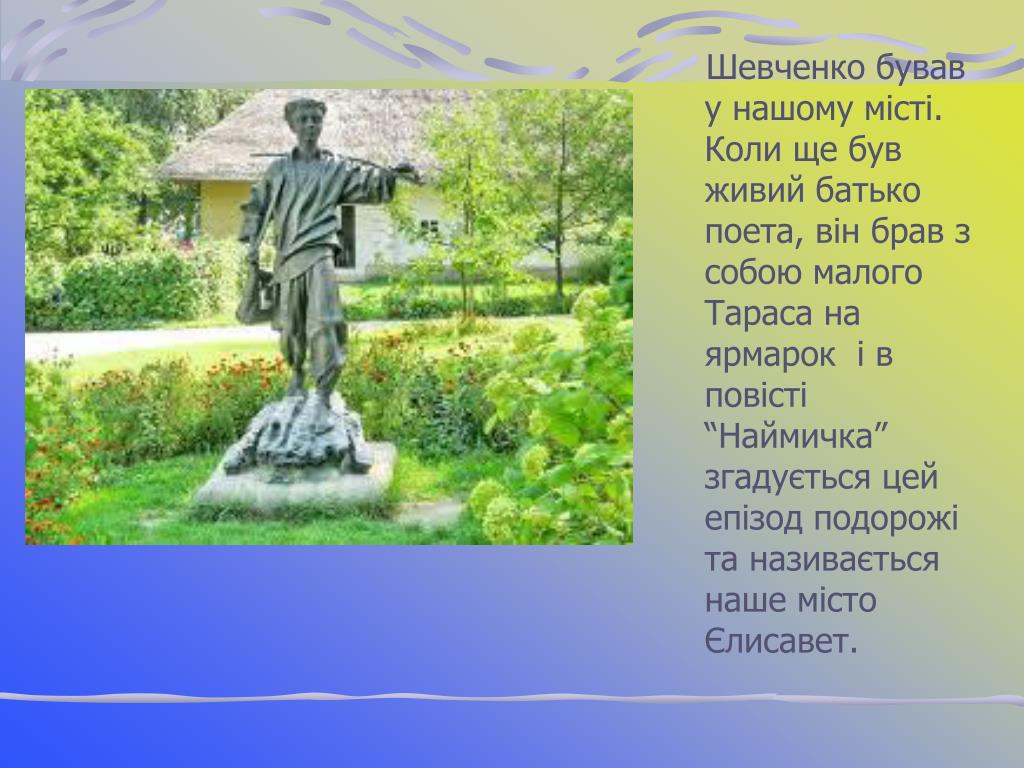 Шевченко бував у нашому місті. Коли ще був живий батько поета, він брав з собою малого Тараса на ярмарок  і в повісті “Наймичка” згадується цей епізод подорожі та називається наше місто Єлисавет.